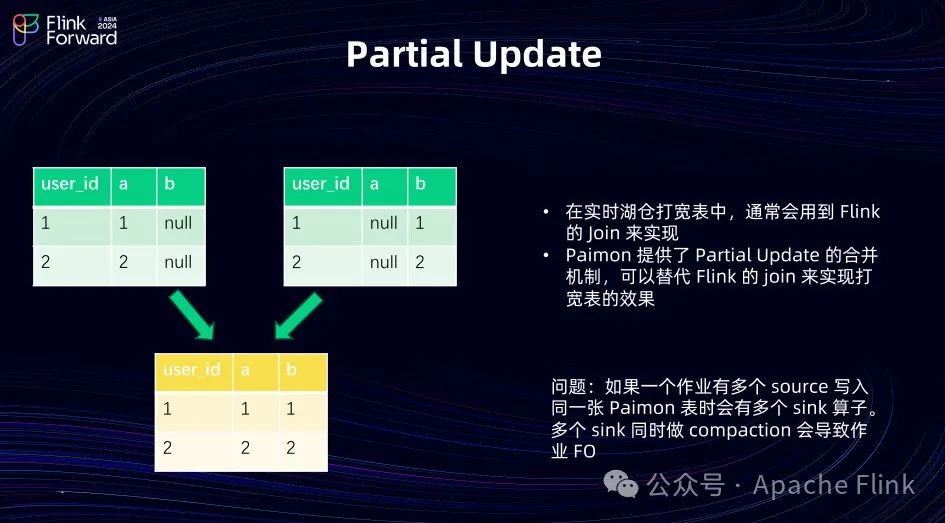 Flink Forward ASIA 2024

Partial Update

| user_id | a | b |
|---|---|---|
| 1 | 1 | null |
| 2 | 2 | null |

| user_id | a | b |
|---|---|---|
| 1 | null | 1 |
| 2 | null | 2 |

| user_id | a | b |
|---|---|---|
| 1 | 1 | 1 |
| 2 | 2 | 2 |

• 在实时湖仓打宽表中，通常会用到 Flink 的 Join 来实现
• Paimon 提供了 Partial Update 的合并机制，可以替代 Flink 的 join 来实现打宽表的效果

问题：如果一个作业有多个 source 写入同一张 Paimon 表时会有多个 sink 算子。多个 sink 同时做 compaction 会导致作业 FO

公众号 · Apache Flink